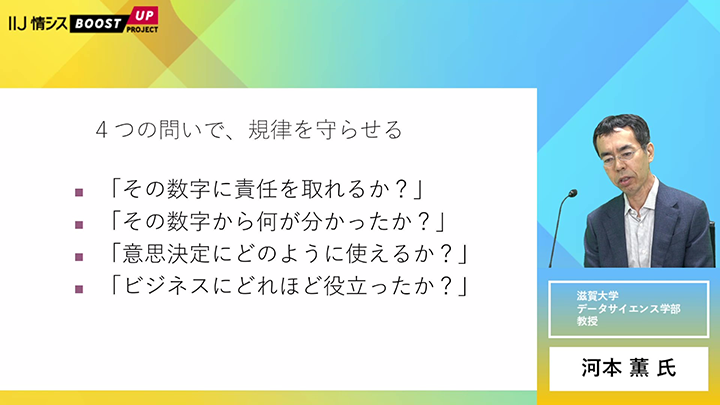 IIJ 情シス BOOST UP PROJECT

４つの問いで、規律を守らせる

■ 「その数字に責任を取れるか？」
■ 「その数字から何が分かったか？」
■ 「意思決定にどのように使えるか？」
■ 「ビジネスにどれほど役立ったか？」

滋賀大学
データサイエンス学部
教授

河本 薫 氏